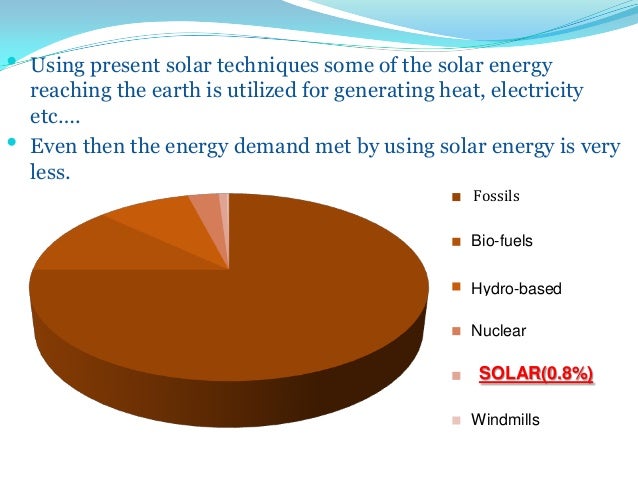 • Using present solar techniques some of the solar energy reaching the earth is utilized for generating heat, electricity etc....

• Even then the energy demand met by using solar energy is very less.

Fossils

Bio-fuels

Hydro-based

Nuclear

SOLAR(0.8%)

Windmills